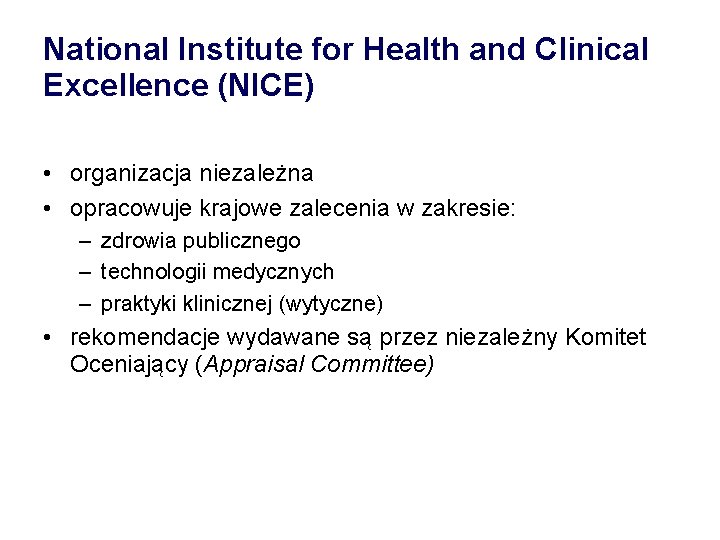 National Institute for Health and Clinical Excellence (NICE)

• organizacja niezależna
• opracowuje krajowe zalecenia w zakresie:
– zdrowia publicznego
– technologii medycznych
– praktyki klinicznej (wytyczne)
• rekomendacje wydawane są przez niezależny Komitet Oceniający (Appraisal Committee)